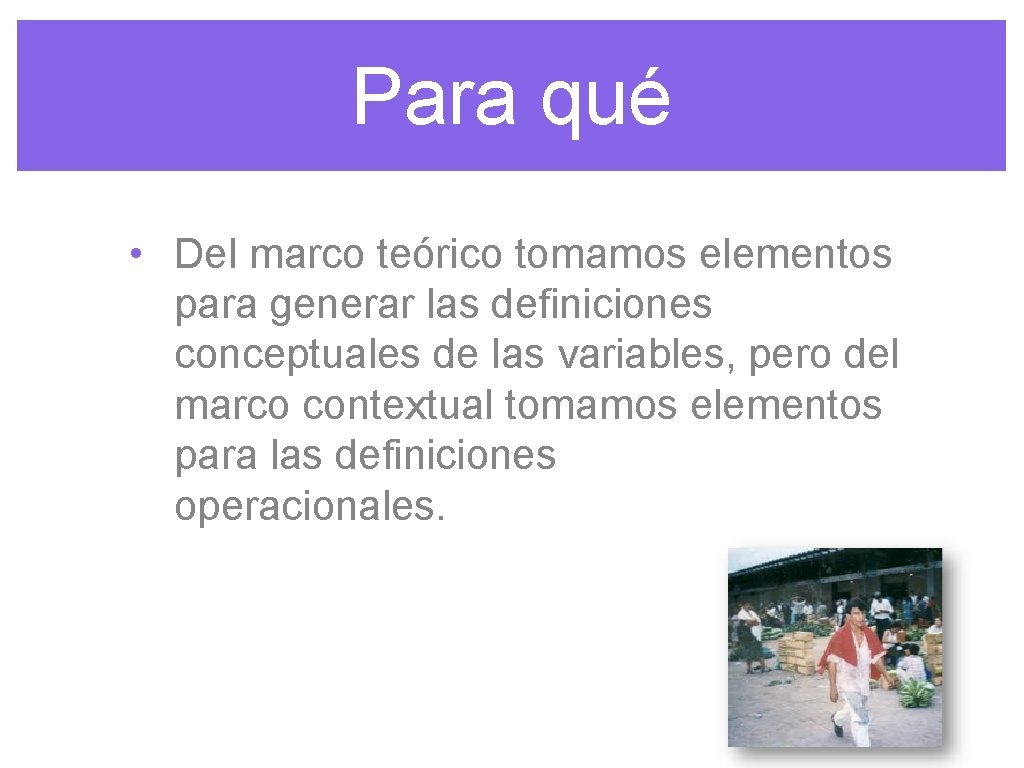 Para qué

• Del marco teórico tomamos elementos para generar las definiciones conceptuales de las variables, pero del marco contextual tomamos elementos para las definiciones operacionales.